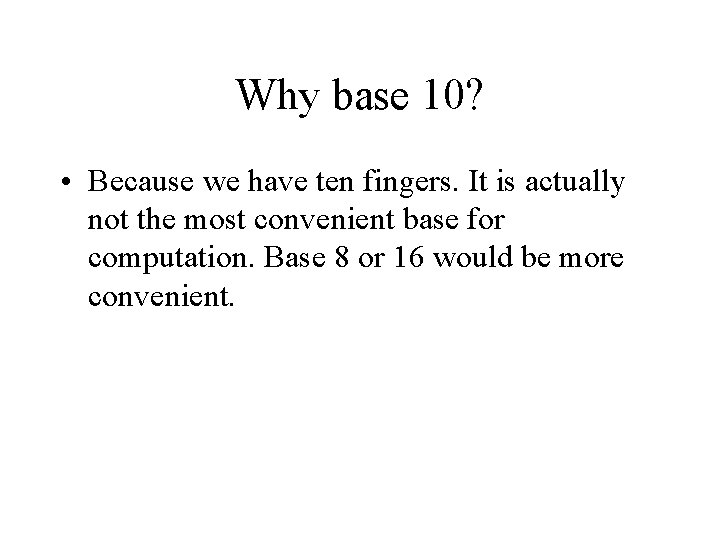 Why base 10?

• Because we have ten fingers. It is actually not the most convenient base for computation. Base 8 or 16 would be more convenient.